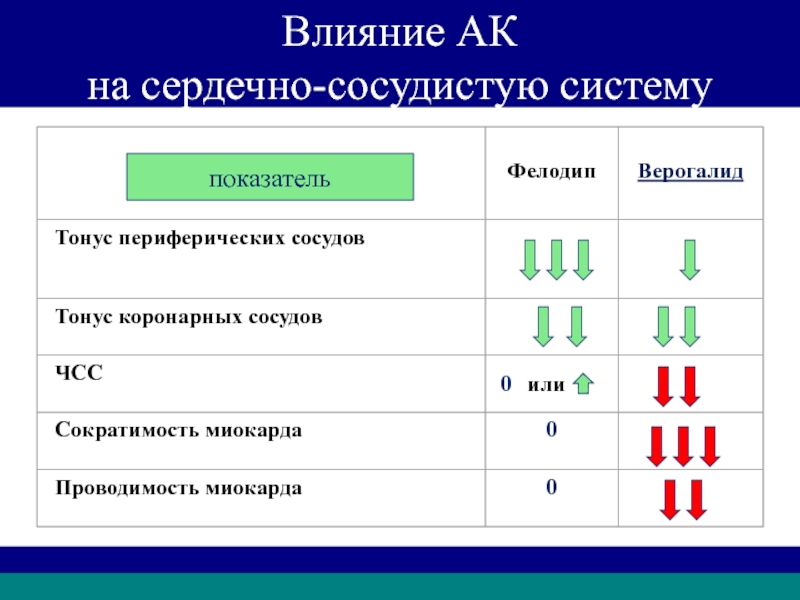 Влияние АК
на сердечно-сосудистую систему

| показатель | Фелодип | Верогалид |
|---|---|---|
| Тонус периферических сосудов | | |
| Тонус коронарных сосудов | | |
| ЧСС | 0 или | |
| Сократимость миокарда | 0 | |
| Проводимость миокарда | 0 | |